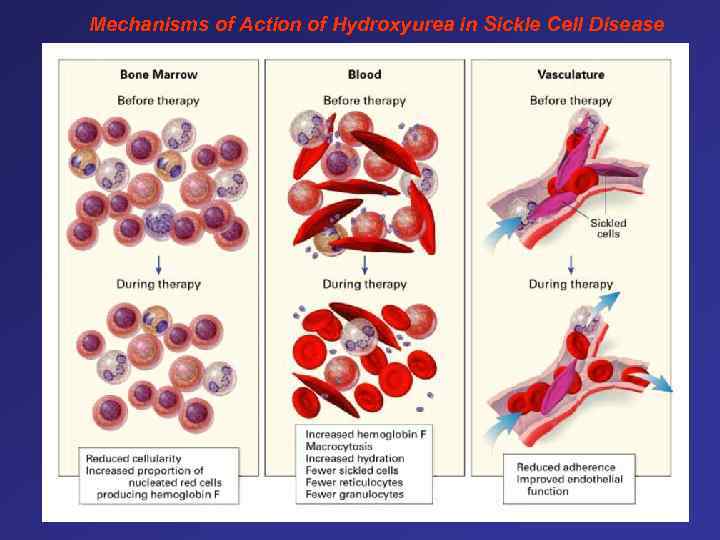 Mechanisms of Action of Hydroxyurea in Sickle Cell Disease

Bone Marrow

Before therapy

During therapy

Reduced cellularity
Increased proportion of nucleated red cells producing hemoglobin F

Blood

Before therapy

During therapy

Increased hemoglobin F
Macrocytosis
Increased hydration
Fewer sickled cells
Fewer reticulocytes
Fewer granulocytes

Vasculature

Before therapy

Sickled cells

During therapy

Reduced adherence
Improved endothelial function